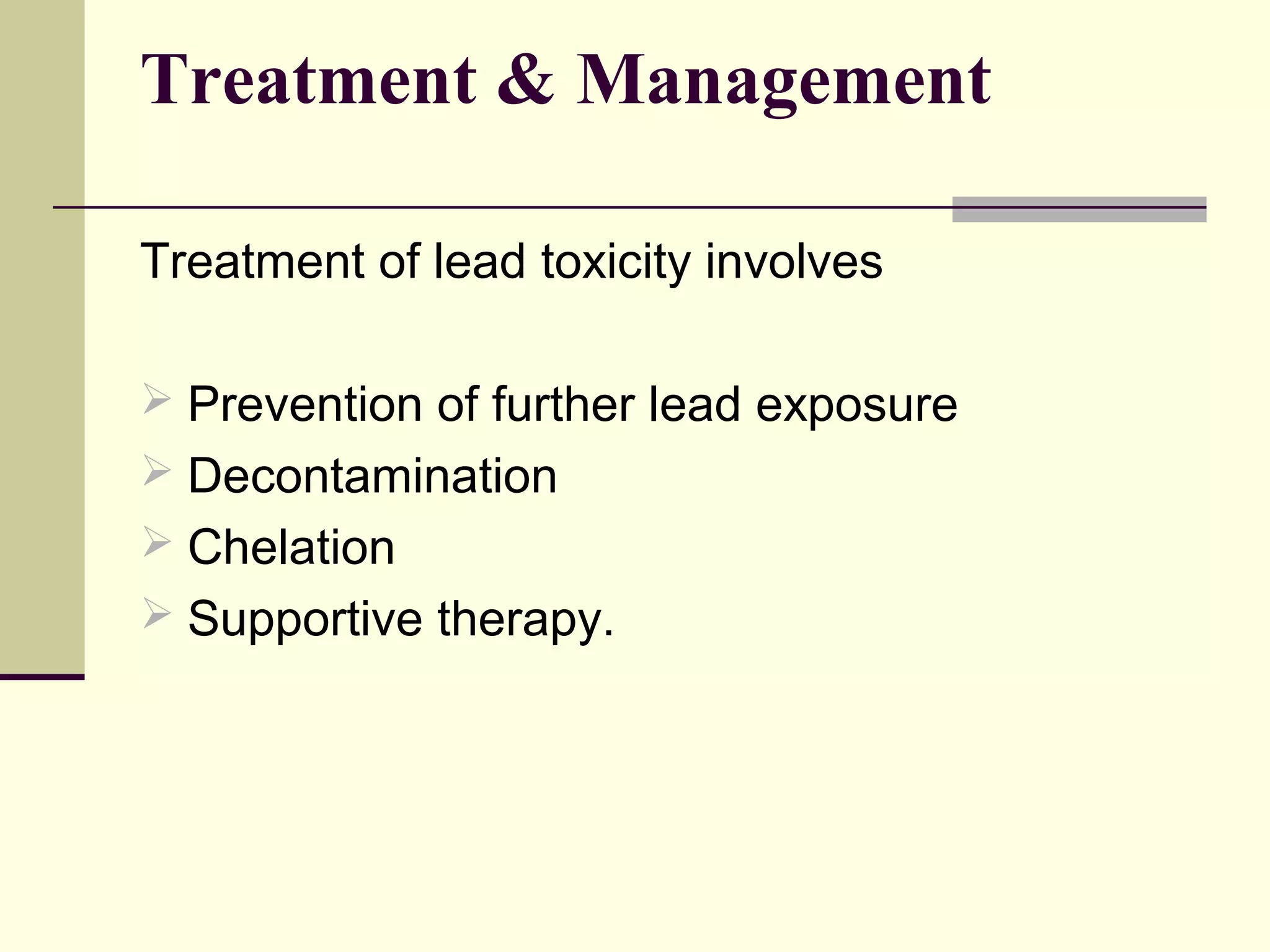 Treatment & Management

Treatment of lead toxicity involves

➢ Prevention of further lead exposure
➢ Decontamination
➢ Chelation
➢ Supportive therapy.